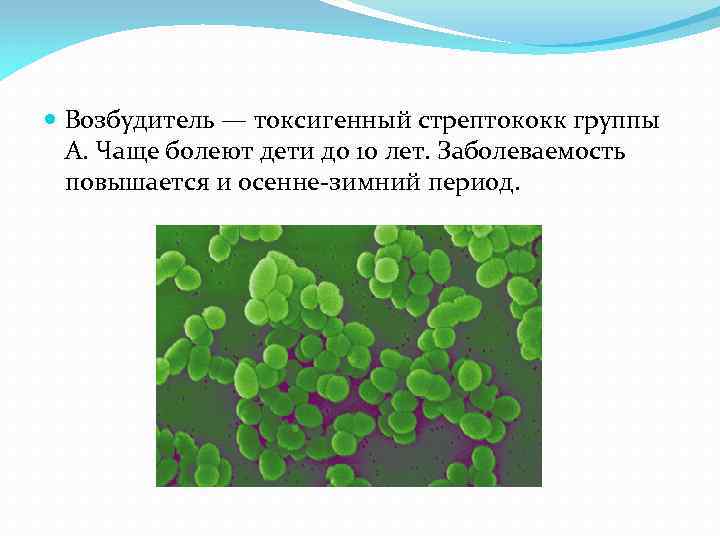 Возбудитель — токсигенный стрептококк группы А. Чаще болеют дети до 10 лет. Заболеваемость повышается и осенне-зимний период.